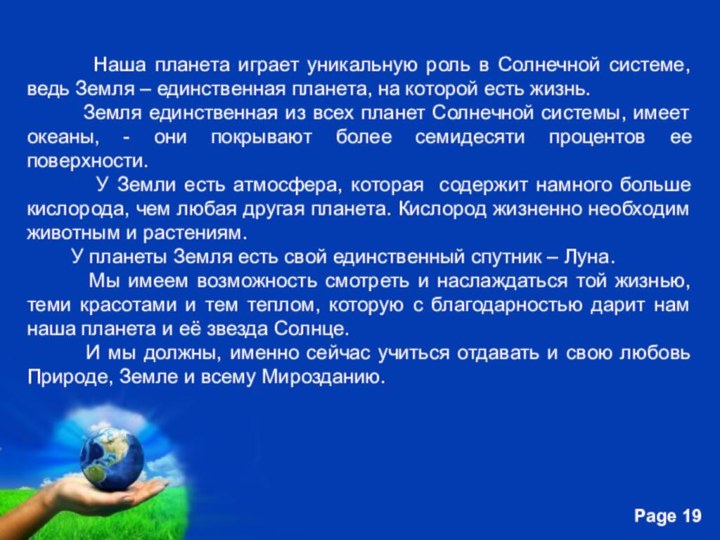 Наша планета играет уникальную роль в Солнечной системе, ведь Земля – единственная планета, на которой есть жизнь.

Земля единственная из всех планет Солнечной системы, имеет океаны, - они покрывают более семидесяти процентов ее поверхности.

У Земли есть атмосфера, которая содержит намного больше кислорода, чем любая другая планета. Кислород жизненно необходим животным и растениям.

У планеты Земля есть свой единственный спутник – Луна.

Мы имеем возможность смотреть и наслаждаться той жизнью, теми красотами и тем теплом, которую с благодарностью дарит нам наша планета и её звезда Солнце.

И мы должны, именно сейчас учиться отдавать и свою любовь Природе, Земле и всему Мирозданию.

Page 19